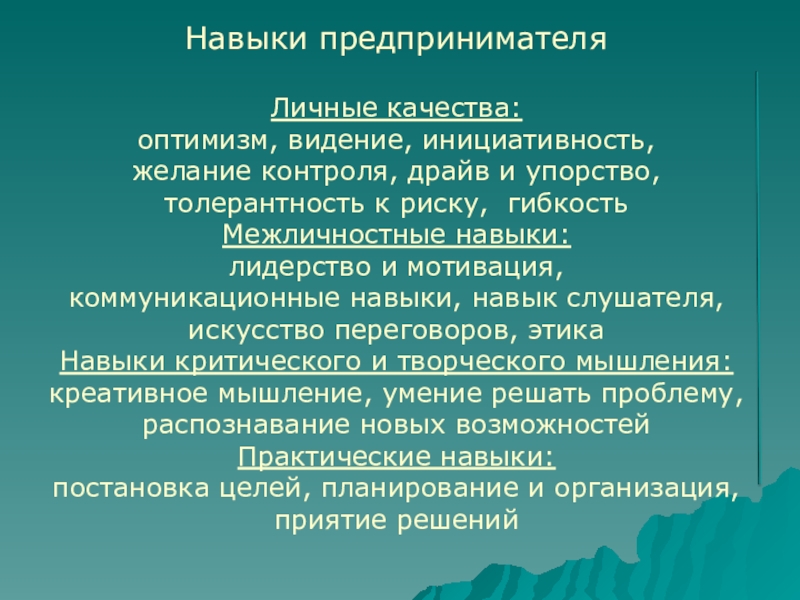 Навыки предпринимателя

Личные качества:
оптимизм, видение, инициативность, желание контроля, драйв и упорство, толерантность к риску,  гибкость
Межличностные навыки:
лидерство и мотивация, коммуникационные навыки, навык слушателя, искусство переговоров, этика
Навыки критического и творческого мышления:
креативное мышление, умение решать проблему, распознавание новых возможностей
Практические навыки:
постановка целей, планирование и организация, приятие решений